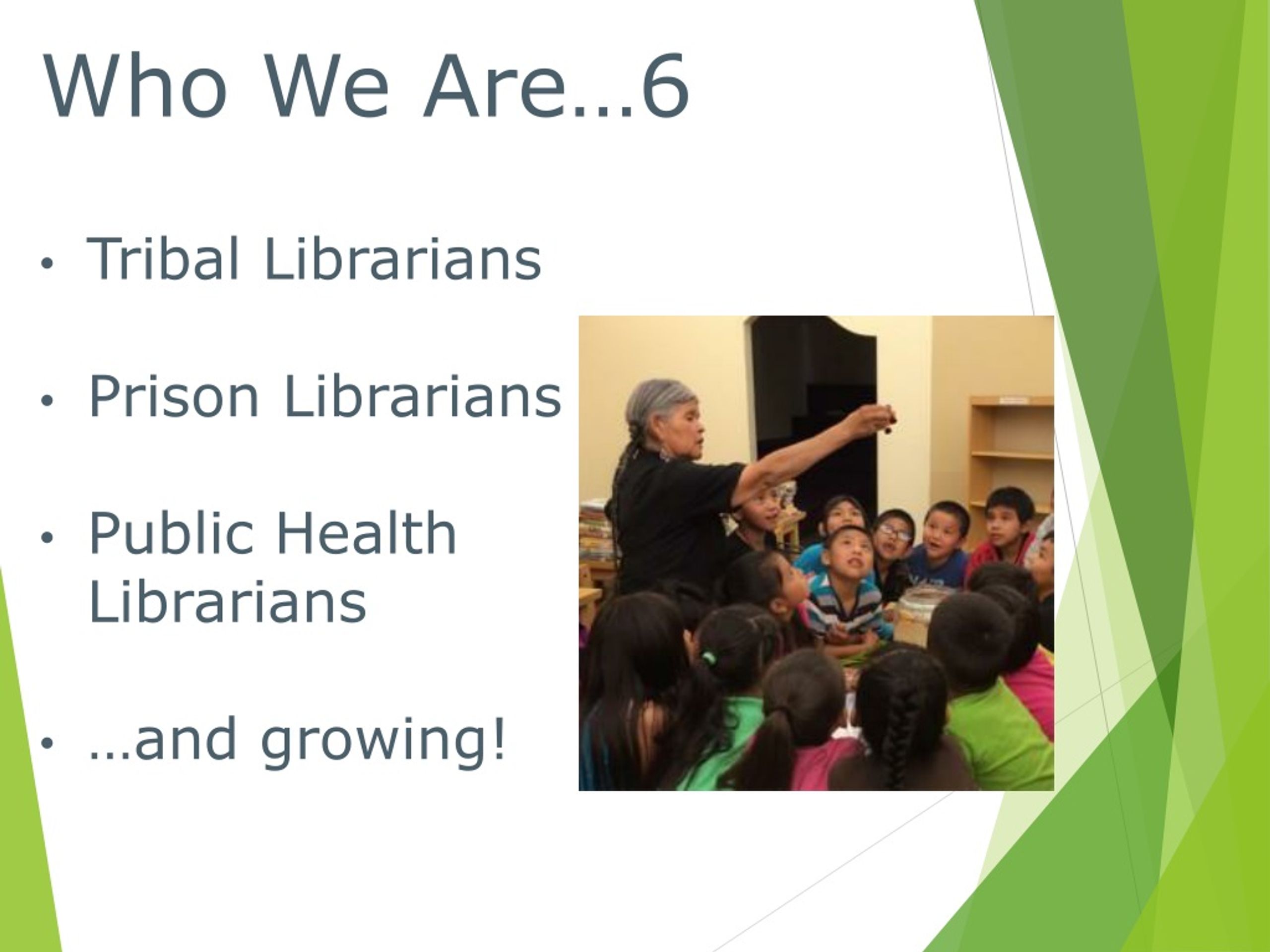 Who We Are…6

• Tribal Librarians

• Prison Librarians

• Public Health Librarians

• …and growing!